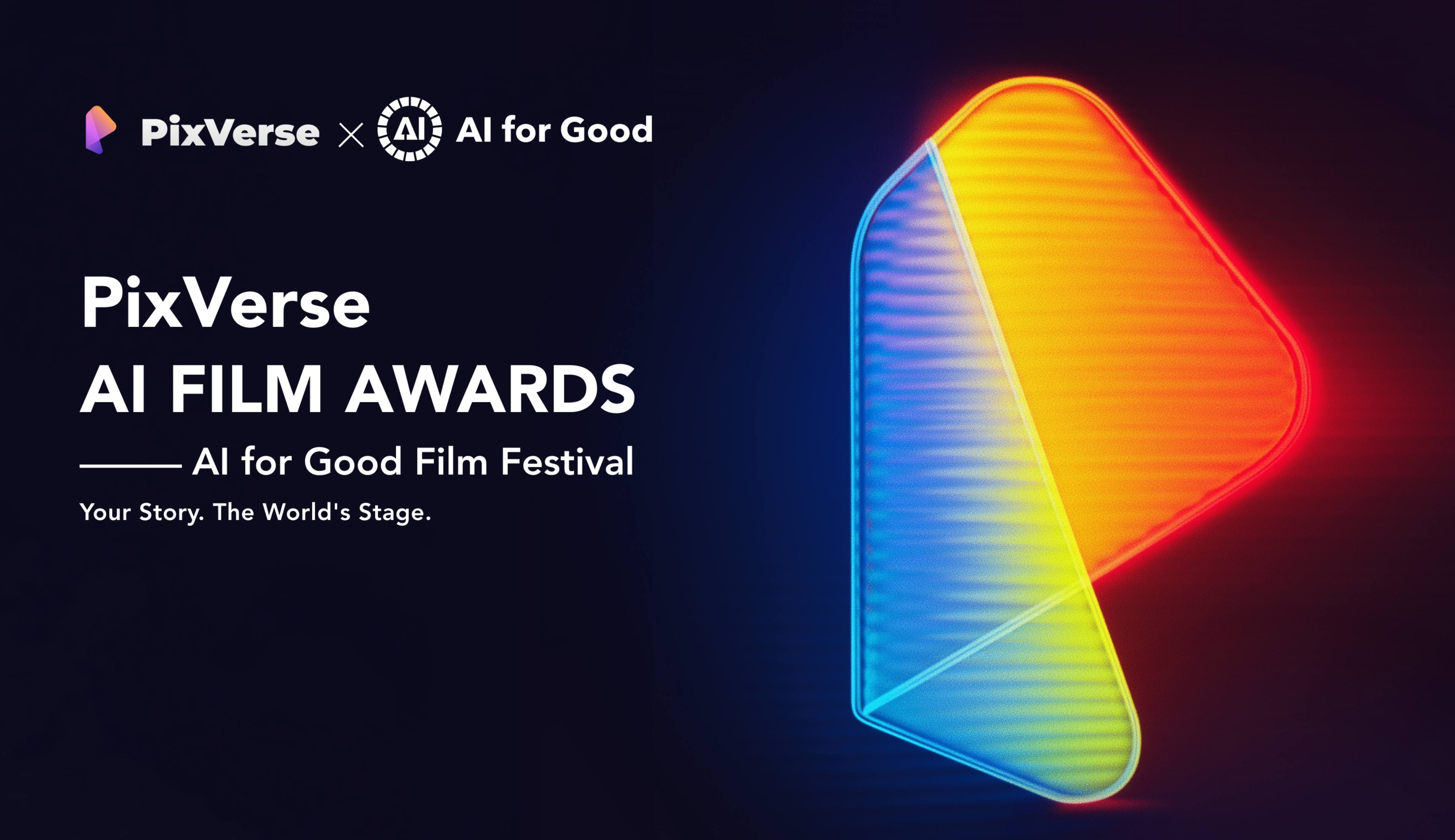 PixVerse × AI AI for Good

PixVerse
AI FILM AWARDS
—— AI for Good Film Festival

Your Story. The World's Stage.